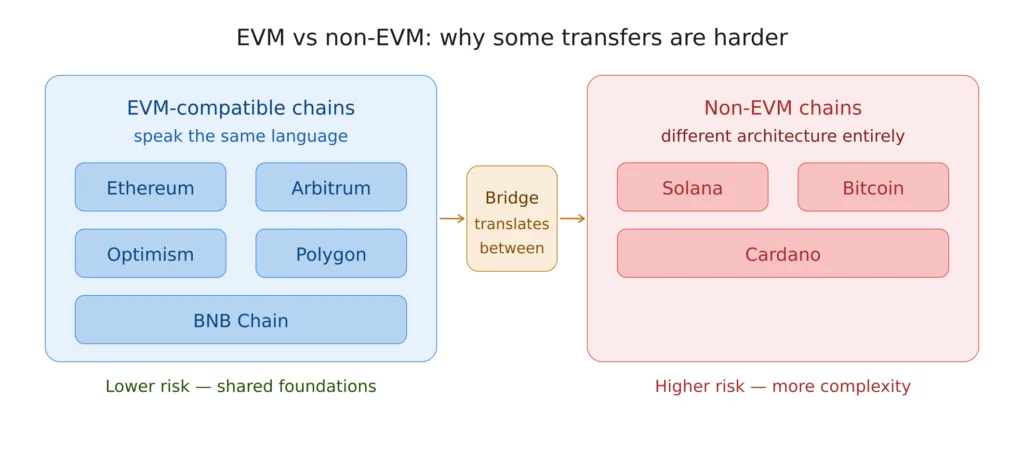 EVM vs non-EVM: why some transfers are harder

EVM-compatible chains
speak the same language

Ethereum

Arbitrum

Optimism

Polygon

BNB Chain

Lower risk — shared foundations

Bridge
translates
between

Non-EVM chains
different architecture entirely

Solana

Bitcoin

Cardano

Higher risk — more complexity